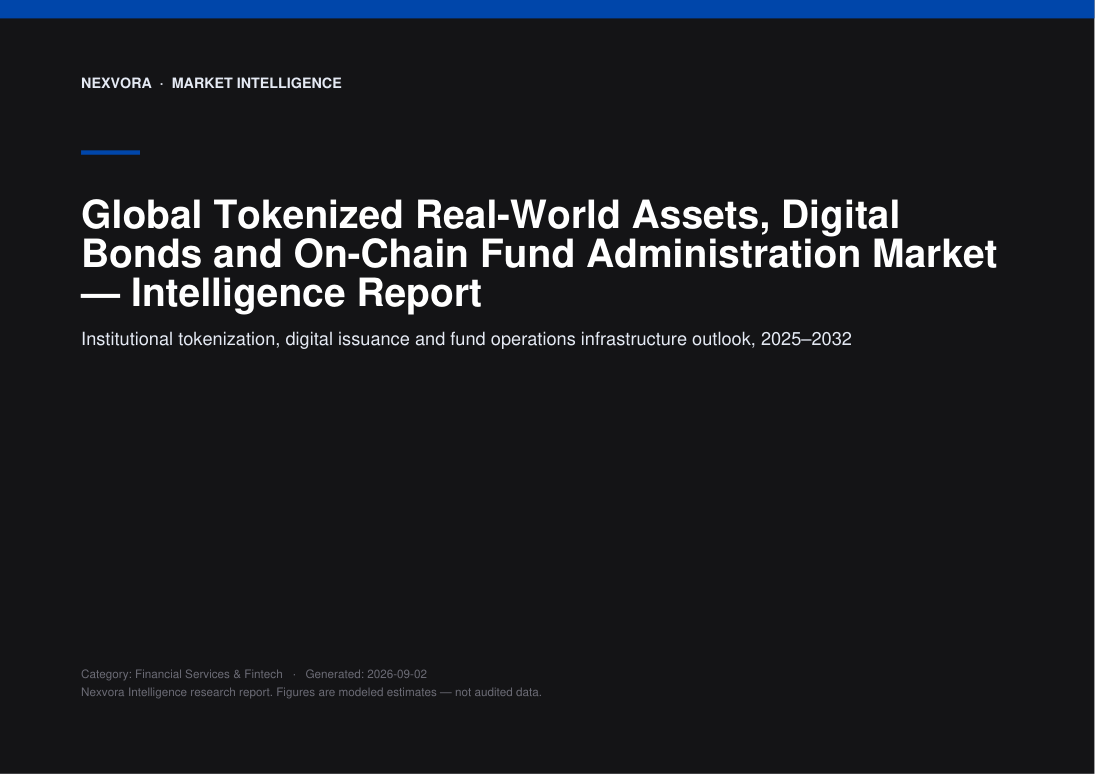 NEXVORA · MARKET INTELLIGENCE

Global Tokenized Real-World Assets, Digital Bonds and On-Chain Fund Administration Market — Intelligence Report

Institutional tokenization, digital issuance and fund operations infrastructure outlook, 2025–2032

Category: Financial Services & Fintech · Generated: 2026-09-02
Nexvora Intelligence research report. Figures are modeled estimates — not audited data.